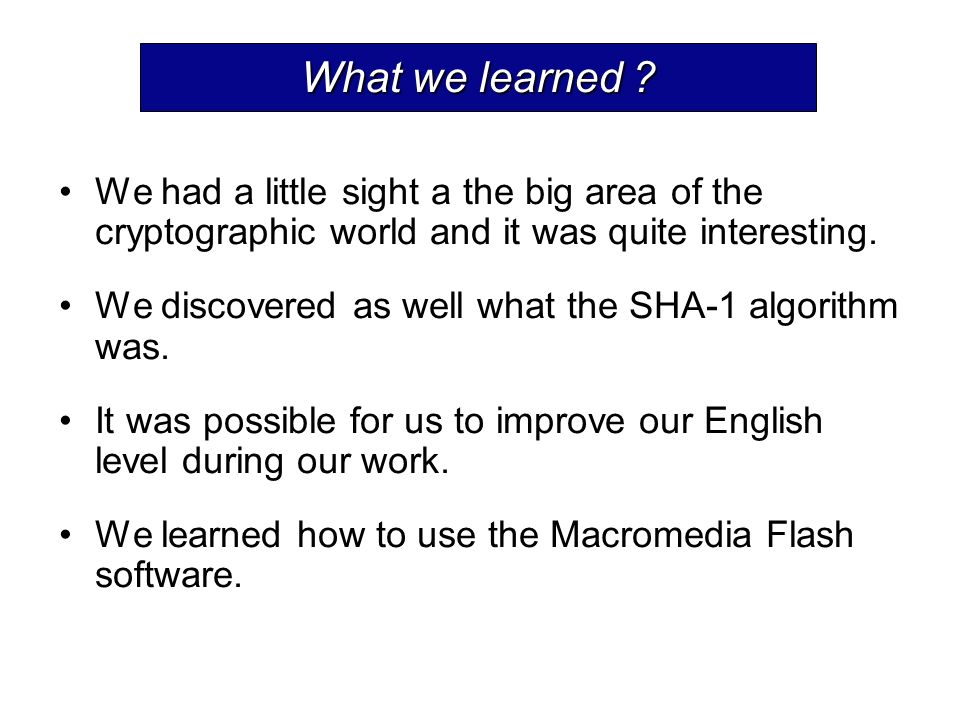 What we learned ?

• We had a little sight a the big area of the cryptographic world and it was quite interesting.

• We discovered as well what the SHA-1 algorithm was.

• It was possible for us to improve our English level during our work.

• We learned how to use the Macromedia Flash software.